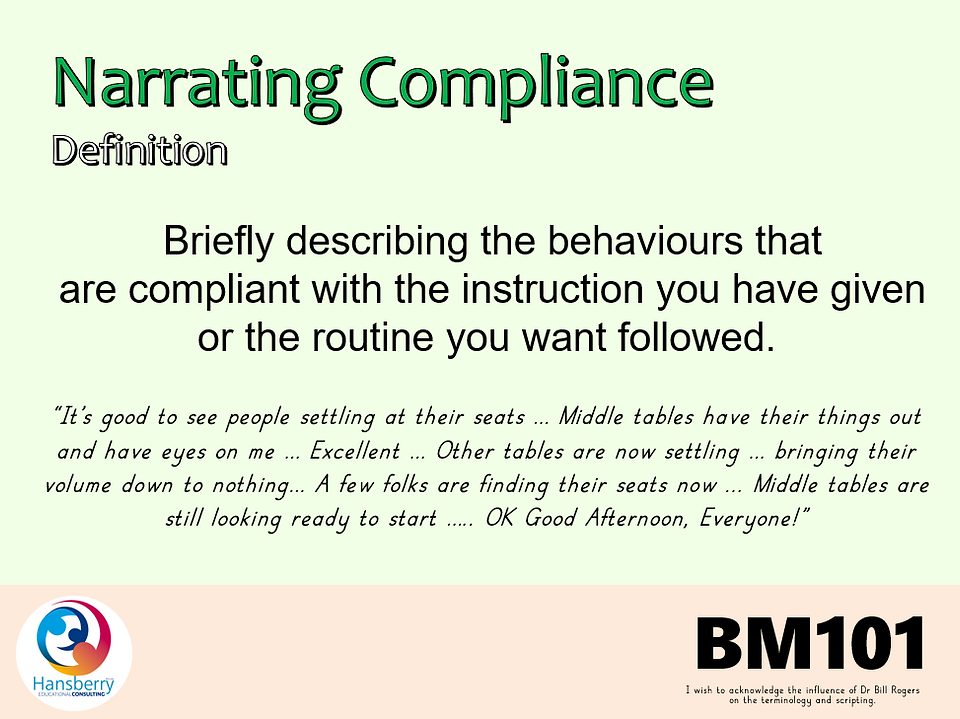 Narrating Compliance
Definition

Briefly describing the behaviours that are compliant with the instruction you have given or the routine you want followed.

"It's good to see people settling at their seats … Middle tables have their things out and have eyes on me … Excellent … Other tables are now settling … bringing their volume down to nothing… A few folks are finding their seats now … Middle tables are still looking ready to start ….. OK Good Afternoon, Everyone!"

Hansberry EDUCATIONAL CONSULTING

BM101

I wish to acknowledge the influence of Dr Bill Rogers on the terminology and scripting.